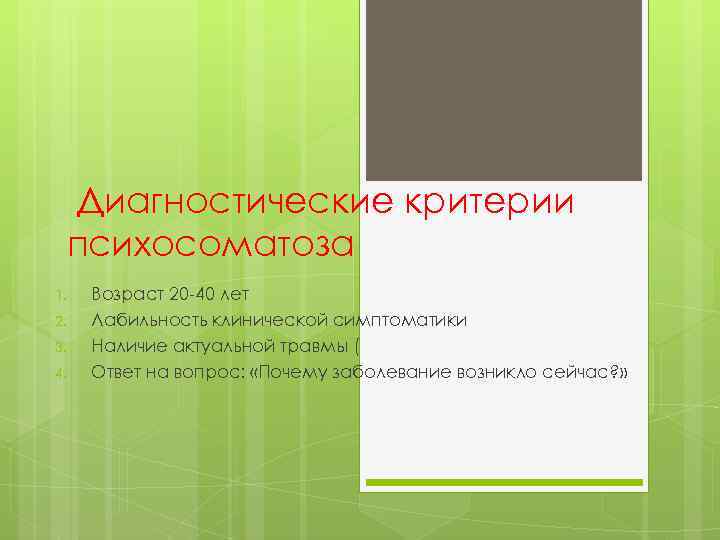 Диагностические критерии психосоматоза

1. Возраст 20-40 лет
2. Лабильность клинической симптоматики
3. Наличие актуальной травмы (
4. Ответ на вопрос: «Почему заболевание возникло сейчас?»